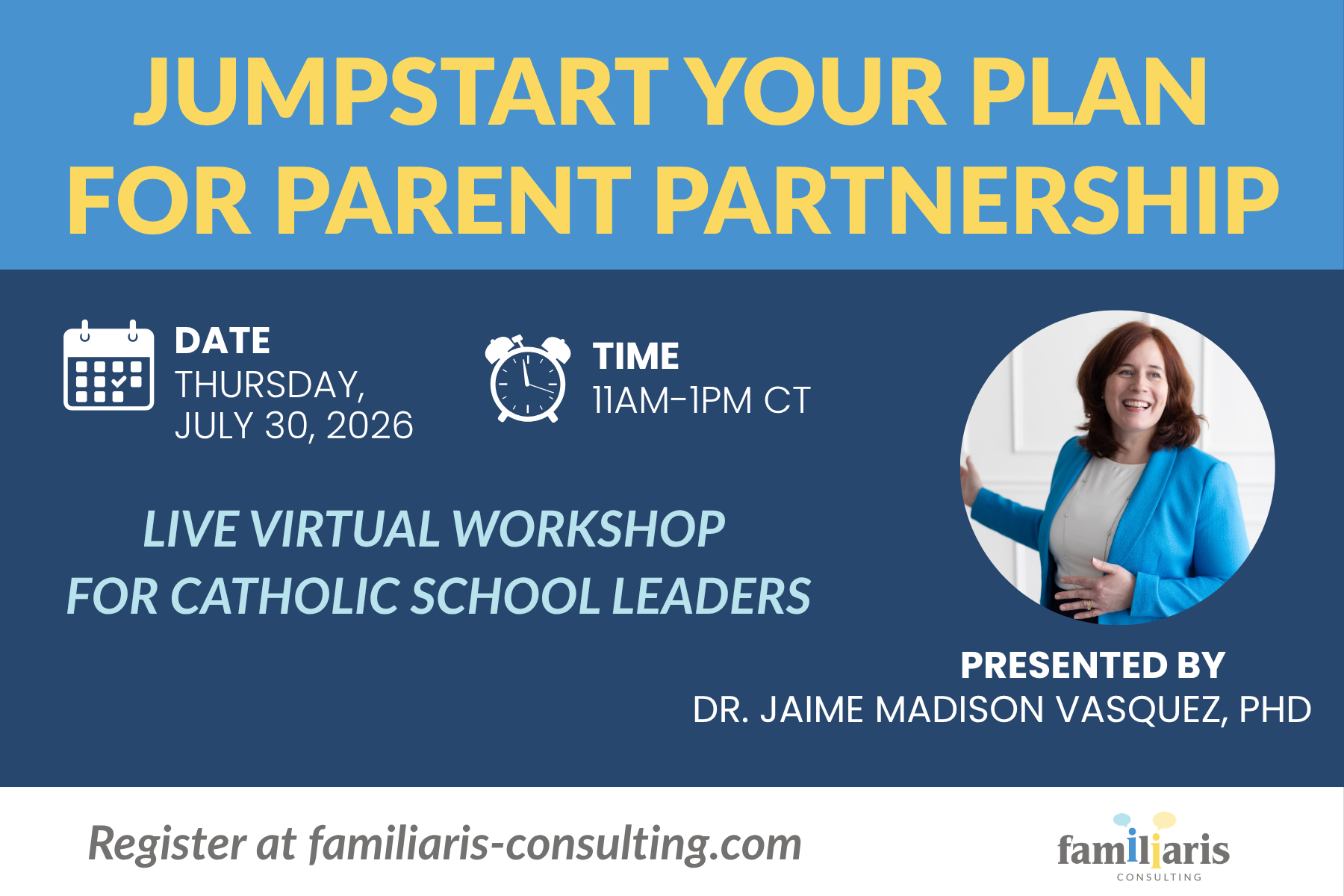 JUMPSTART YOUR PLAN FOR PARENT PARTNERSHIP

DATE
THURSDAY, JULY 30, 2026

TIME
11AM-1PM CT

LIVE VIRTUAL WORKSHOP FOR CATHOLIC SCHOOL LEADERS

PRESENTED BY
DR. JAIME MADISON VASQUEZ, PHD

Register at familiaris-consulting.com

familiaris
CONSULTING